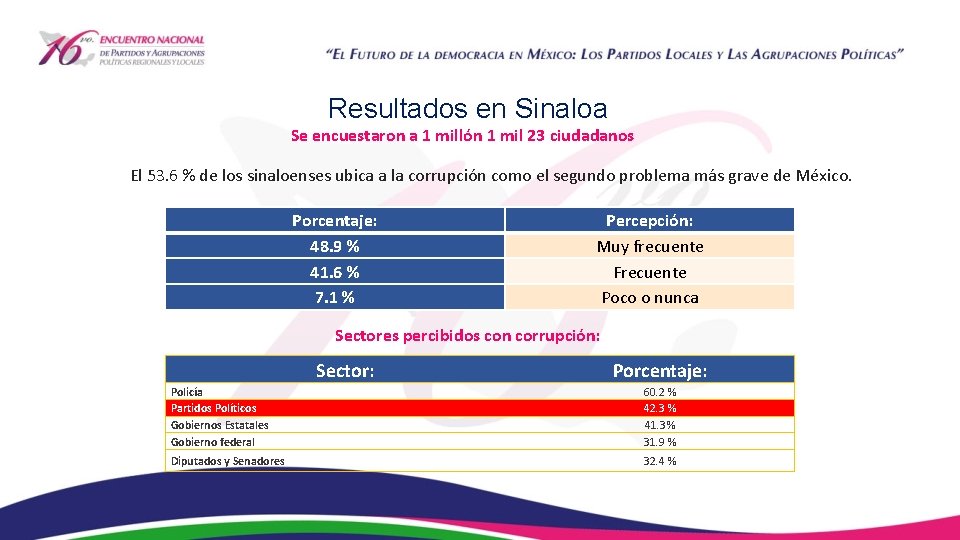 16vo. ENCUENTRO NACIONAL DE PARTIDOS Y AGRUPACIONES POLÍTICAS REGIONALES Y LOCALES

"EL FUTURO DE LA DEMOCRACIA EN MÉXICO: LOS PARTIDOS LOCALES Y LAS AGRUPACIONES POLÍTICAS"

Resultados en Sinaloa

Se encuestaron a 1 millón 1 mil 23 ciudadanos

El 53.6 % de los sinaloenses ubica a la corrupción como el segundo problema más grave de México.

| Porcentaje: | Percepción: |
|---|---|
| 48.9 % | Muy frecuente |
| 41.6 % | Frecuente |
| 7.1 % | Poco o nunca |

Sectores percibidos con corrupción:

| Sector: | Porcentaje: |
|---|---|
| Policía | 60.2 % |
| Partidos Políticos | 42.3 % |
| Gobiernos Estatales | 41.3% |
| Gobierno federal | 31.9 % |
| Diputados y Senadores | 32.4 % |